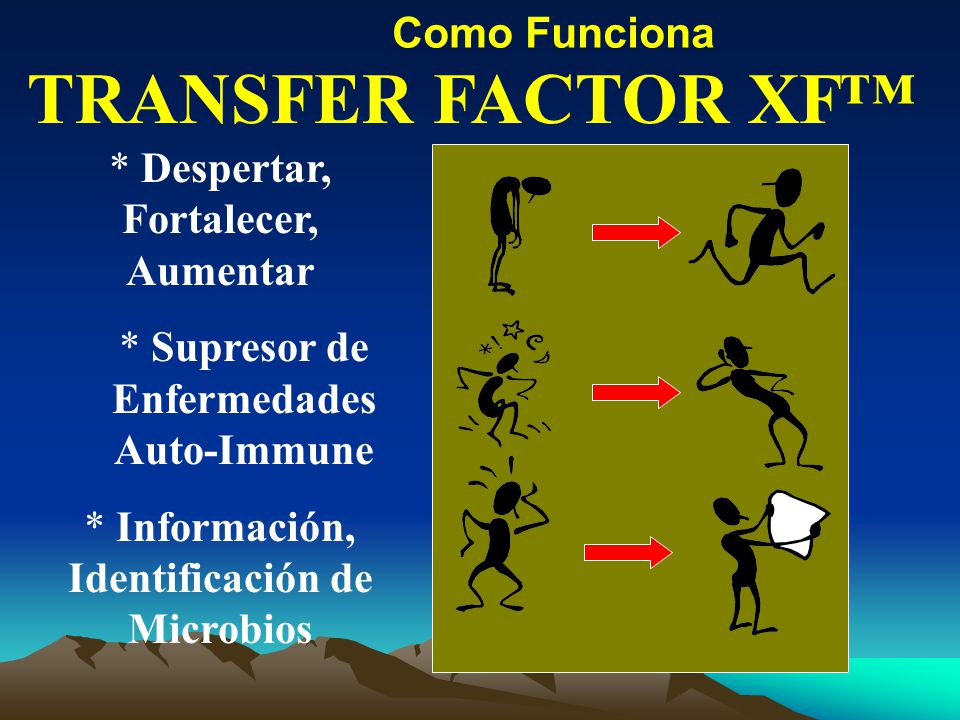 Como Funciona
TRANSFER FACTOR XF™

* Despertar, Fortalecer, Aumentar

* Supresor de Enfermedades Auto-Immune

* Información, Identificación de Microbios